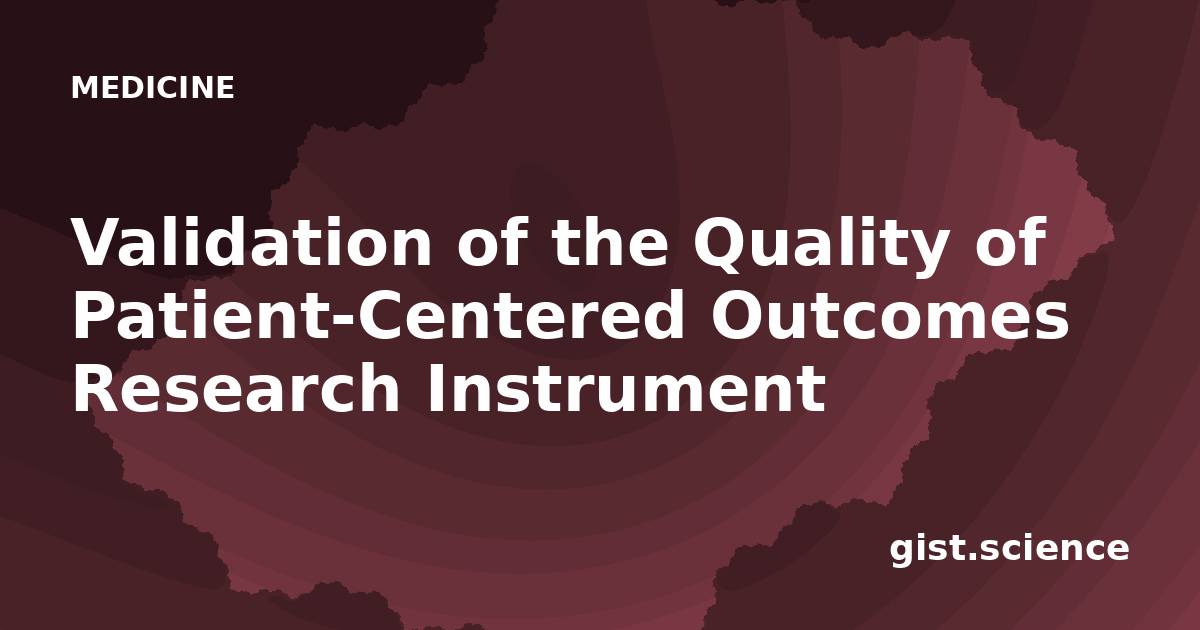 MEDICINE

Validation of the Quality of Patient-Centered Outcomes Research Instrument

gist.science